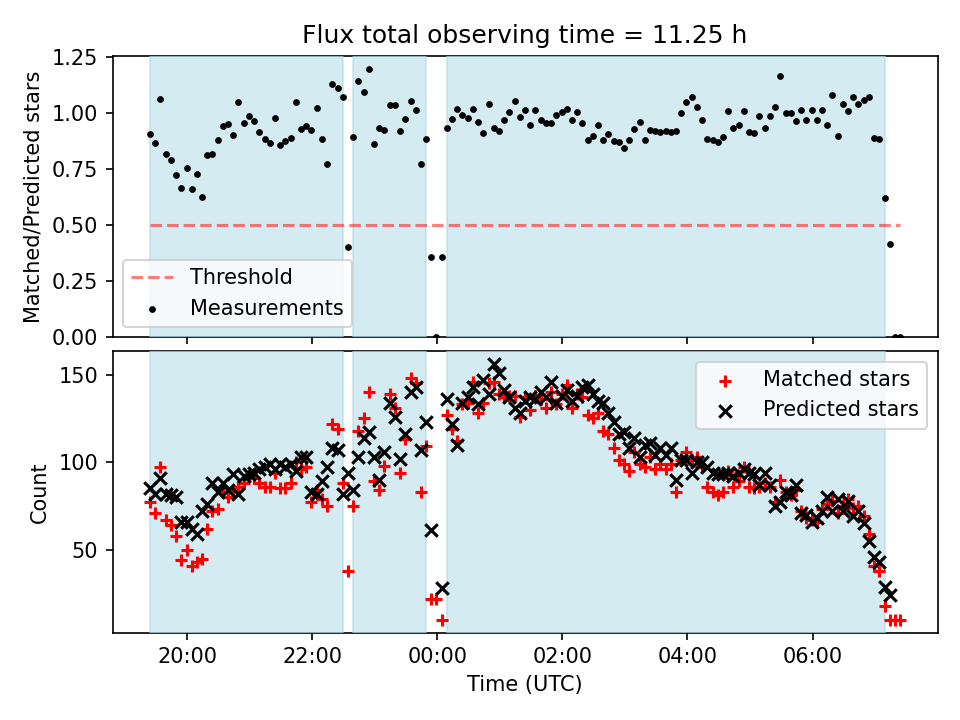 Flux total observing time = 11.25 h

Matched/Predicted stars

1.25
1.00
0.75
0.50
0.25
0.00

Threshold
Measurements

Count

150
100
50

Matched stars
Predicted stars

20:00
22:00
00:00
02:00
04:00
06:00

Time (UTC)